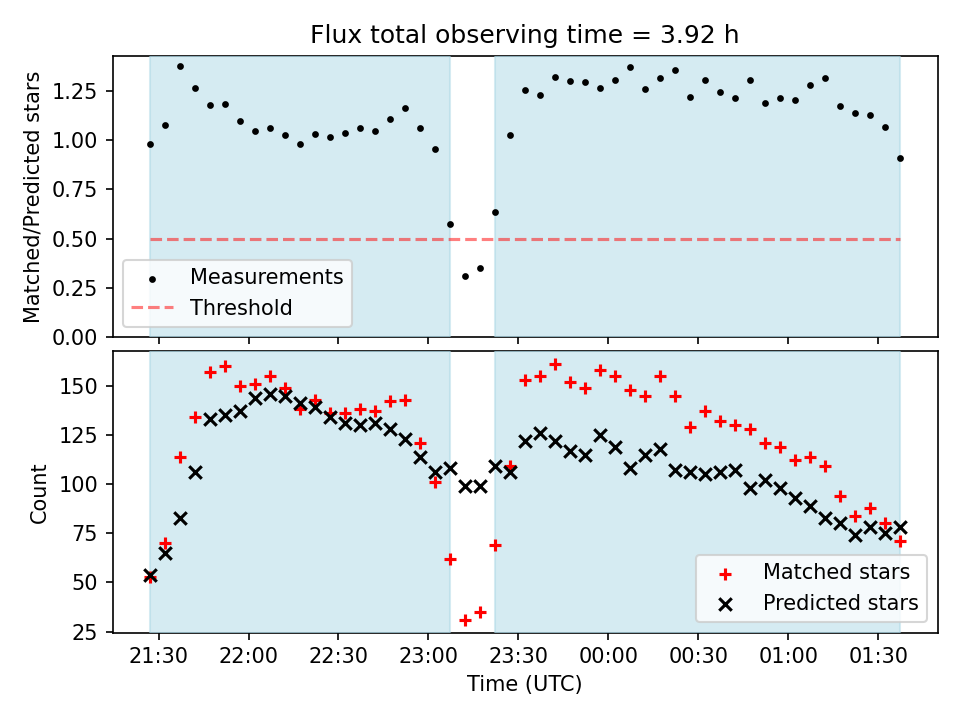 Flux total observing time = 3.92 h

Matched/Predicted stars

1.25
1.00
0.75
0.50
0.25
0.00

Measurements
Threshold

Count

150
125
100
75
50
25

Matched stars
Predicted stars

21:30 22:00 22:30 23:00 23:30 00:00 00:30 01:00 01:30

Time (UTC)